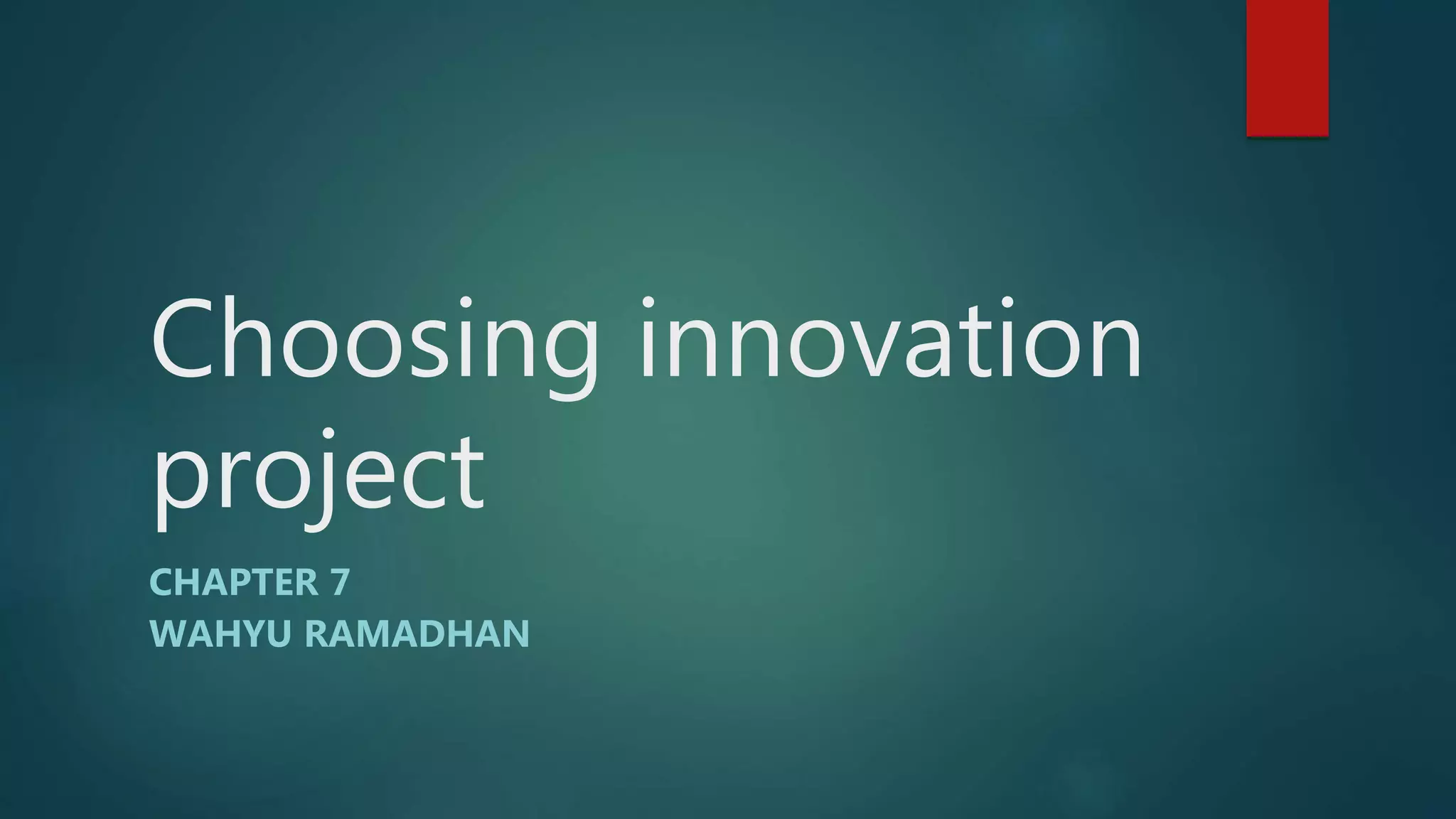 Choosing innovation project

CHAPTER 7
WAHYU RAMADHAN